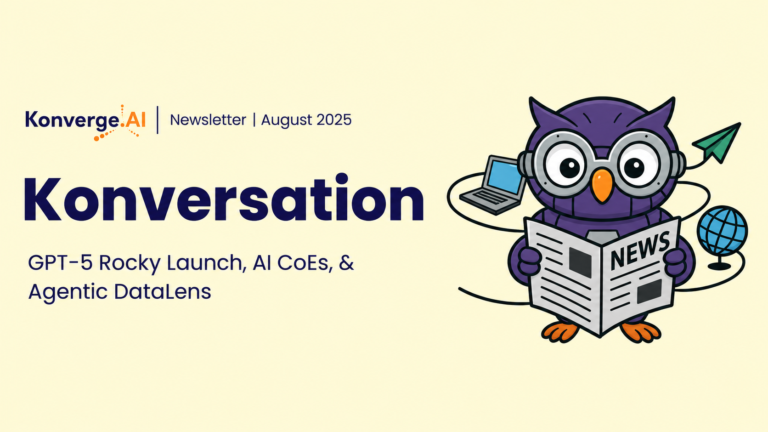 Konverge.AI | Newsletter | August 2025

Konversation

GPT-5 Rocky Launch, AI CoEs, & Agentic DataLens

NEWS